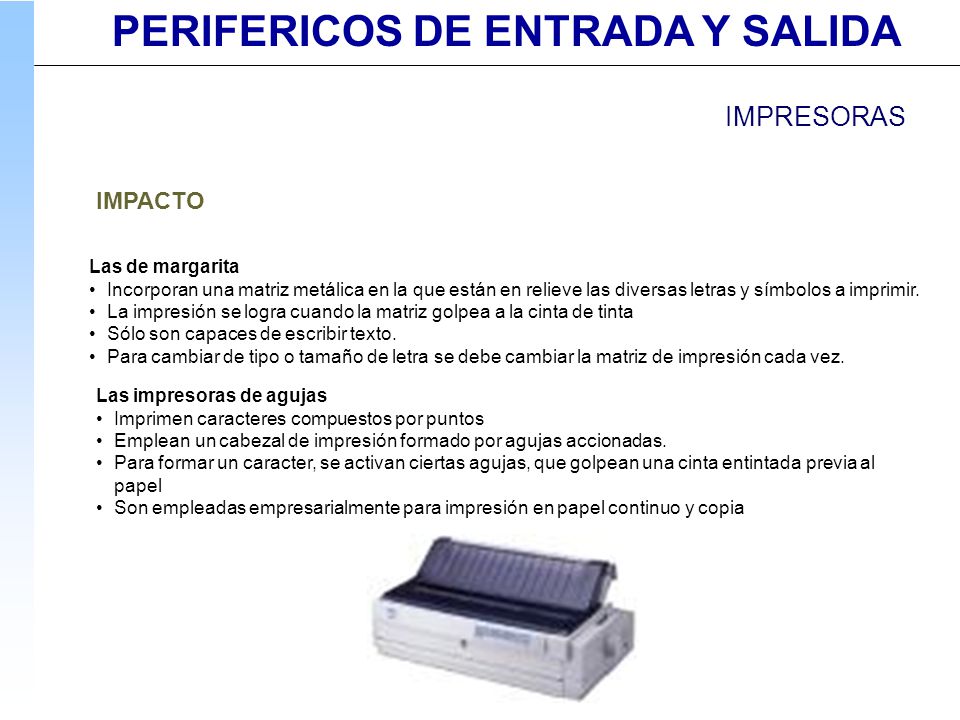 PERIFERICOS DE ENTRADA Y SALIDA

IMPRESORAS

IMPACTO

Las de margarita
• Incorporan una matriz metálica en la que están en relieve las diversas letras y símbolos a imprimir.
• La impresión se logra cuando la matriz golpea a la cinta de tinta
• Sólo son capaces de escribir texto.
• Para cambiar de tipo o tamaño de letra se debe cambiar la matriz de impresión cada vez.

Las impresoras de agujas
• Imprimen caracteres compuestos por puntos
• Emplean un cabezal de impresión formado por agujas accionadas.
• Para formar un caracter, se activan ciertas agujas, que golpean una cinta entintada previa al papel
• Son empleadas empresarialmente para impresión en papel continuo y copia